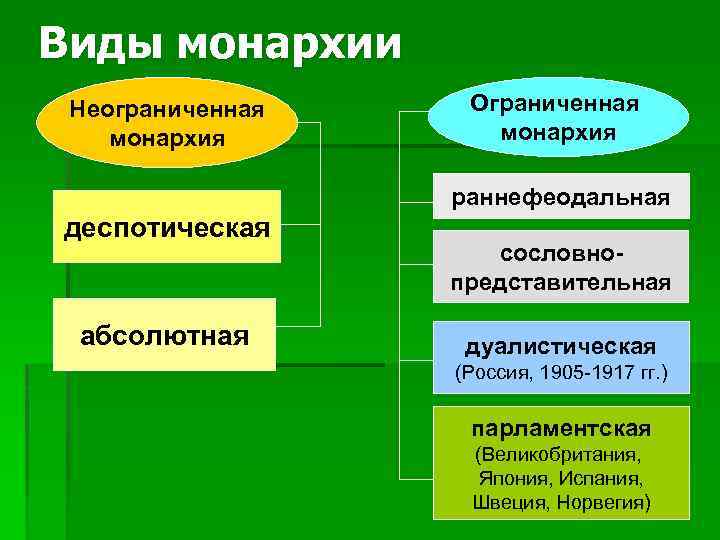 Виды монархии

Неограниченная монархия

деспотическая

абсолютная

Ограниченная монархия

раннефеодальная

сословно-представительная

дуалистическая
(Россия, 1905-1917 гг.)

парламентская
(Великобритания, Япония, Испания, Швеция, Норвегия)